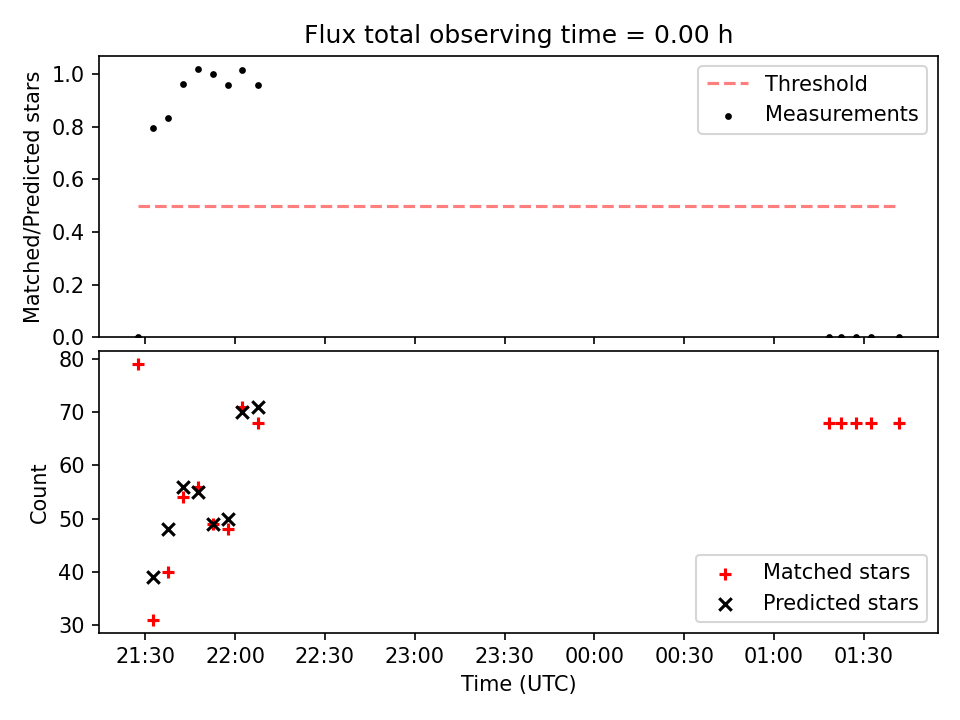 Flux total observing time = 0.00 h

Matched/Predicted stars

1.0
0.8
0.6
0.4
0.2
0.0

Threshold
Measurements

Count

80
70
60
50
40
30

Matched stars
Predicted stars

21:30
22:00
22:30
23:00
23:30
00:00
00:30
01:00
01:30

Time (UTC)